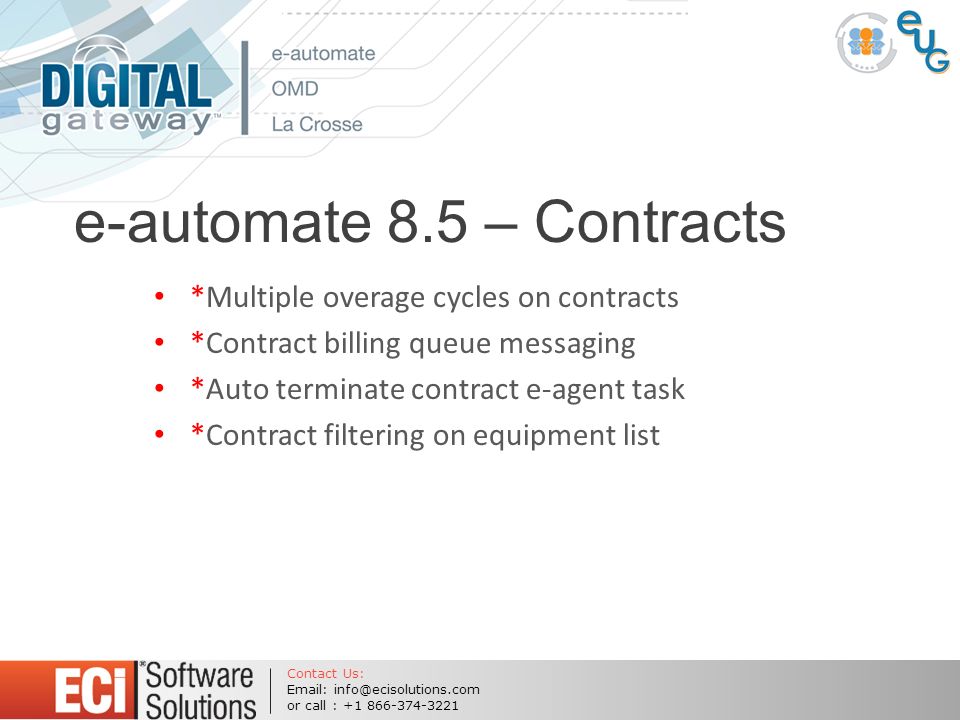 DIGITAL gateway™

e-automate
OMD
La Crosse

eUG

e-automate 8.5 – Contracts

• *Multiple overage cycles on contracts
• *Contract billing queue messaging
• *Auto terminate contract e-agent task
• *Contract filtering on equipment list

ECi Software Solutions

Contact Us:
Email: info@ecisolutions.com
or call : +1 866-374-3221